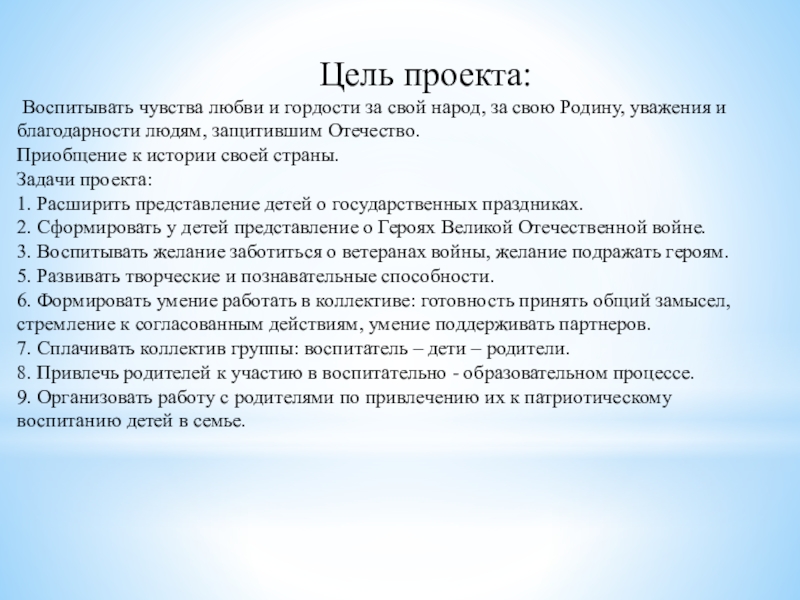 Цель проекта:

Воспитывать чувства любви и гордости за свой народ, за свою Родину, уважения и благодарности людям, защитившим Отечество.
Приобщение к истории своей страны.
Задачи проекта:
1. Расширить представление детей о государственных праздниках.
2. Сформировать у детей представление о Героях Великой Отечественной войне.
3. Воспитывать желание заботиться о ветеранах войны, желание подражать героям.
5. Развивать творческие и познавательные способности.
6. Формировать умение работать в коллективе: готовность принять общий замысел, стремление к согласованным действиям, умение поддерживать партнеров.
7. Сплачивать коллектив группы: воспитатель – дети – родители.
8. Привлечь родителей к участию в воспитательно - образовательном процессе.
9. Организовать работу с родителями по привлечению их к патриотическому воспитанию детей в семье.